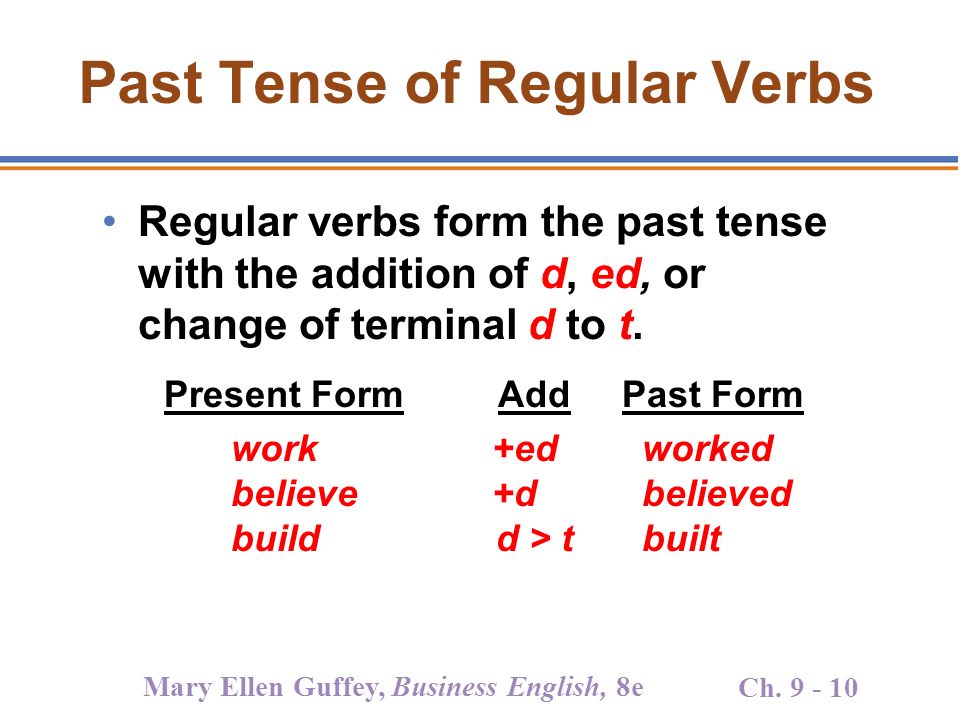 Past Tense of Regular Verbs

• Regular verbs form the past tense with the addition of d, ed, or change of terminal d to t.

| Present Form | Add | Past Form |
|---|---|---|
| work | +ed | worked |
| believe | +d | believed |
| build | d > t | built |

Mary Ellen Guffey, Business English, 8e

Ch. 9 - 10